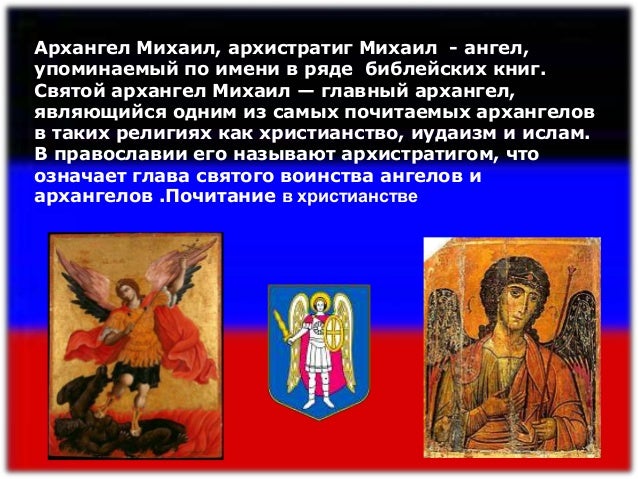 Архангел Михаил, архистратиг Михаил - ангел, упоминаемый по имени в ряде библейских книг. Святой архангел Михаил — главный архангел, являющийся одним из самых почитаемых архангелов в таких религиях как христианство, иудаизм и ислам. В православии его называют архистратигом, что означает глава святого воинства ангелов и архангелов .Почитание в христианстве